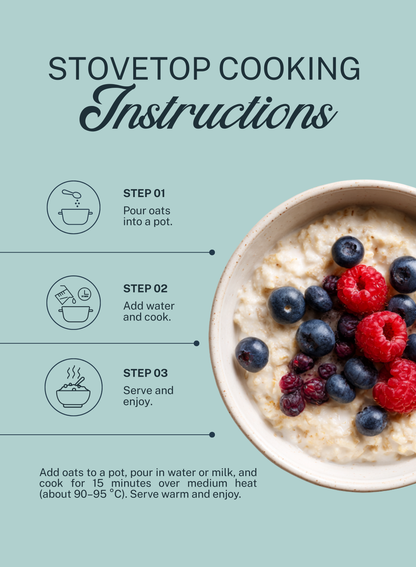 STOVETOP COOKING
Instructions

STEP 01
Pour oats into a pot.

STEP 02
Add water and cook.

STEP 03
Serve and enjoy.

Add oats to a pot, pour in water or milk, and cook for 15 minutes over medium heat (about 90–95 °C). Serve warm and enjoy.